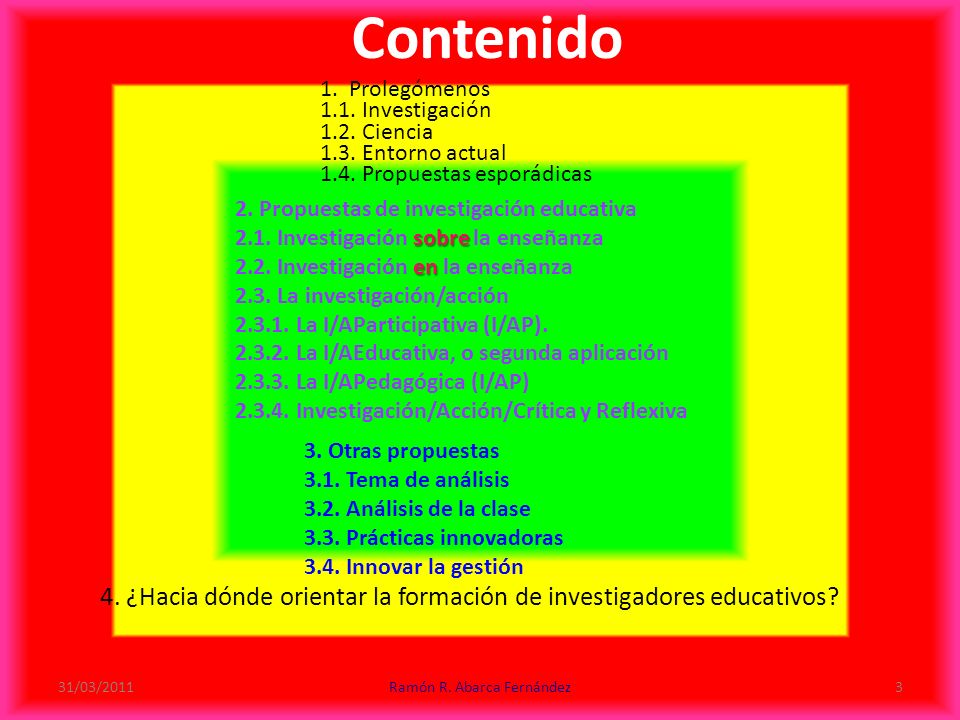 Contenido

1. Prolegómenos
1.1. Investigación
1.2. Ciencia
1.3. Entorno actual
1.4. Propuestas esporádicas

2. Propuestas de investigación educativa
2.1. Investigación sobre la enseñanza
2.2. Investigación en la enseñanza
2.3. La investigación/acción
2.3.1. La I/AParticipativa (I/AP).
2.3.2. La I/AEducativa, o segunda aplicación
2.3.3. La I/APedagógica (I/AP)
2.3.4. Investigación/Acción/Crítica y Reflexiva

3. Otras propuestas
3.1. Tema de análisis
3.2. Análisis de la clase
3.3. Prácticas innovadoras
3.4. Innovar la gestión

4. ¿Hacia dónde orientar la formación de investigadores educativos?

31/03/2011
Ramón R. Abarca Fernández
3